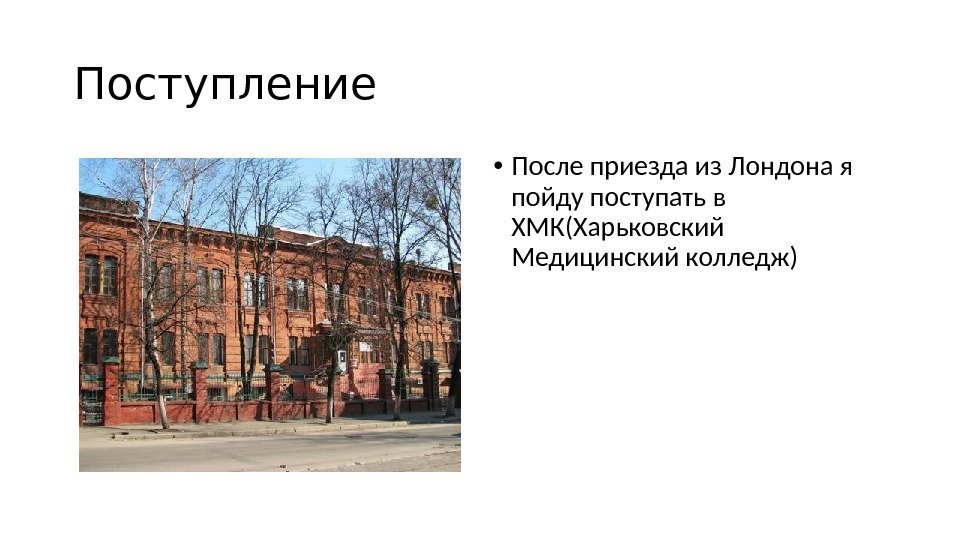 Поступление

• После приезда из Лондона я пойду поступать в ХМК(Харьковский Медицинский колледж)